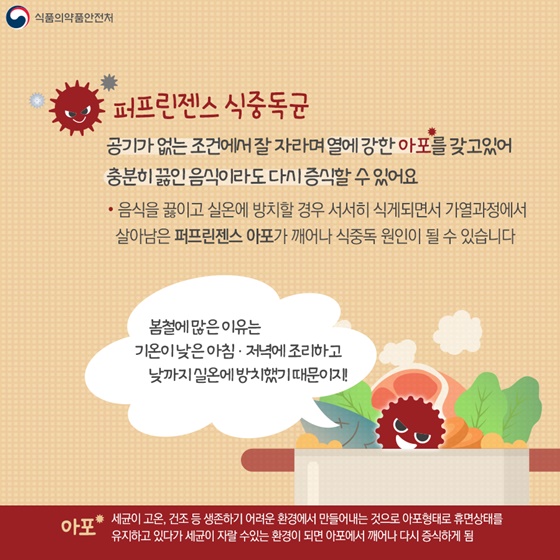 식품의약품안전처

퍼프린젠스 식중독균

공기가 없는 조건에서 잘 자라며 열에 강한 아포*를 갖고있어 충분히 끓인 음식이라도 다시 증식할 수 있어요

• 음식을 끓이고 실온에 방치할 경우 서서히 식게되면서 가열과정에서 살아남은 퍼프린젠스 아포가 깨어나 식중독 원인이 될 수 있습니다

봄철에 많은 이유는 기온이 낮은 아침 · 저녁에 조리하고 낮까지 실온에 방치했기 때문이지!

아포* 세균이 고온, 건조 등 생존하기 어려운 환경에서 만들어내는 것으로 아포형태로 휴면상태를 유지하고 있다가 세균이 자랄 수있는 환경이 되면 아포에서 깨어나 다시 증식하게 됨